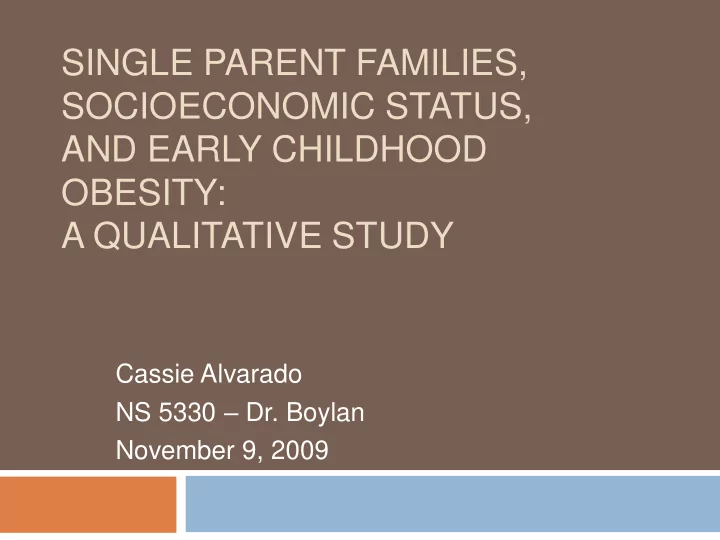 SINGLE PARENT FAMILIES, SOCIOECONOMIC STATUS, AND EARLY CHILDHOOD OBESITY:
A QUALITATIVE STUDY

Cassie Alvarado
NS 5330 – Dr. Boylan
November 9, 2009